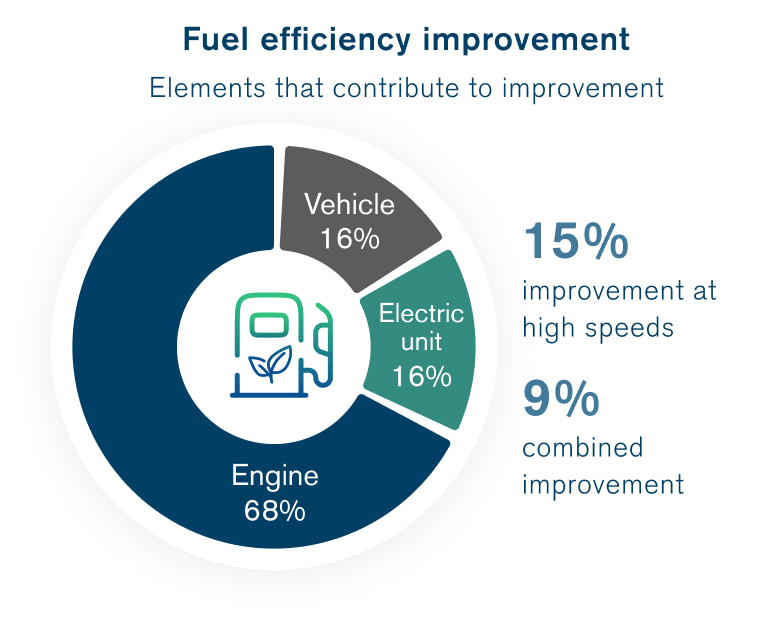 Fuel efficiency improvement

Elements that contribute to improvement

Vehicle
16%

Electric unit
16%

Engine
68%

15%
improvement at high speeds

9%
combined improvement